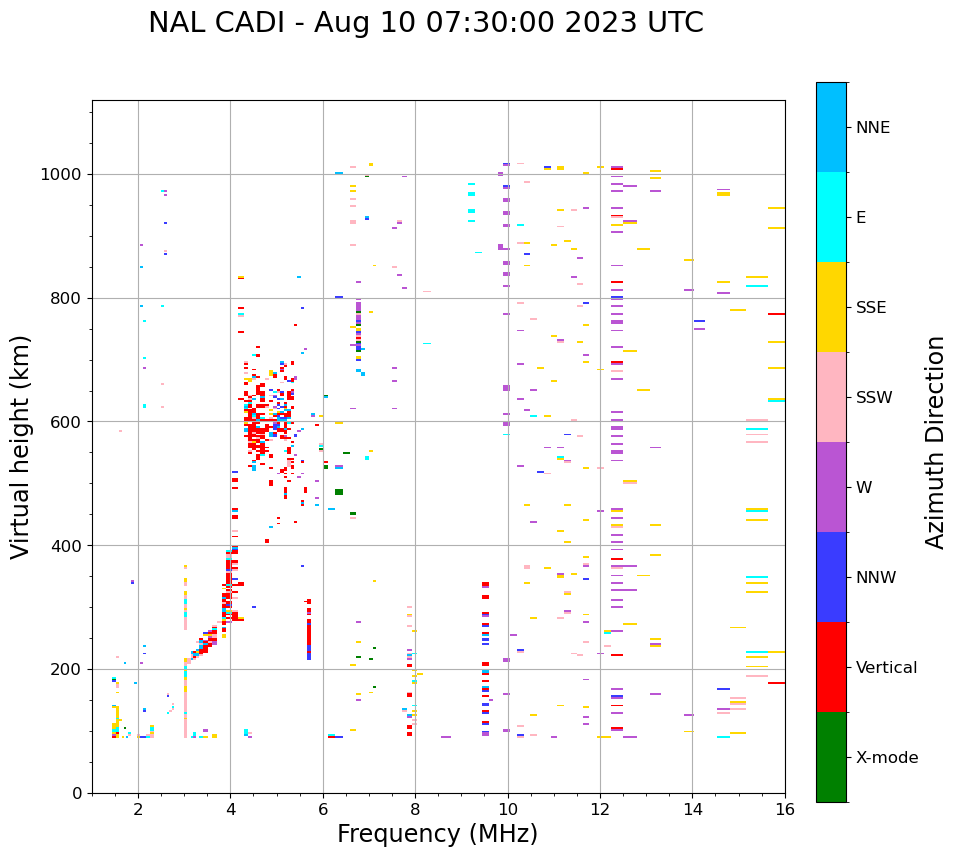 NAL CADI - Aug 10 07:30:00 2023 UTC

Virtual height (km)

1000
800
600
400
200
0

2
4
6
8
10
12
14
16

Frequency (MHz)

NNE
E
SSE
SSW
W
NNW
Vertical
X-mode

Azimuth Direction